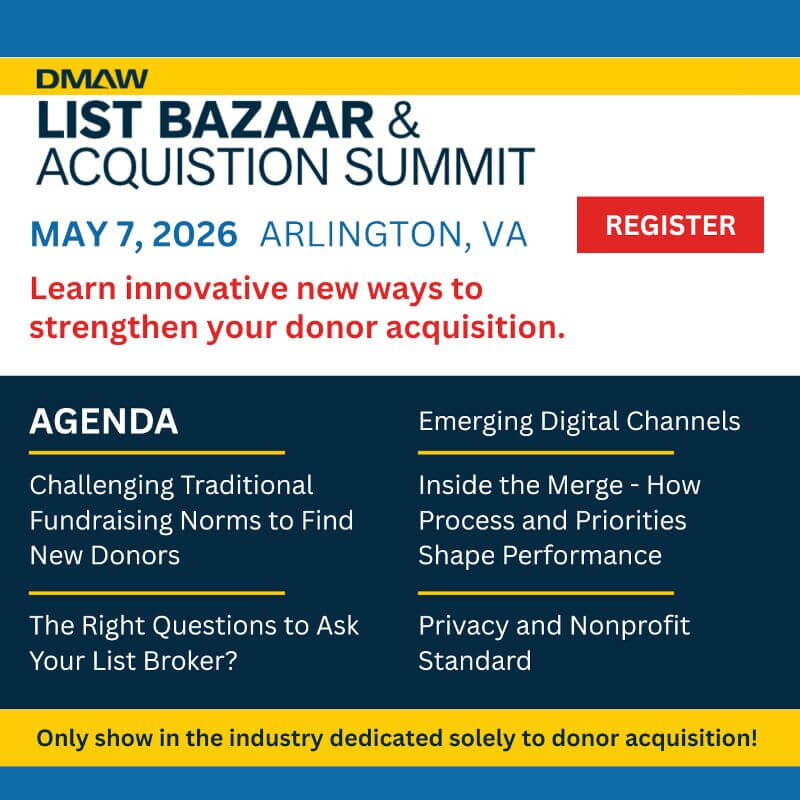 DMAW

LIST BAZAAR & ACQUISTION SUMMIT

MAY 7, 2026 ARLINGTON, VA

REGISTER

Learn innovative new ways to strengthen your donor acquisition.

AGENDA

Challenging Traditional Fundraising Norms to Find New Donors

The Right Questions to Ask Your List Broker?

Emerging Digital Channels

Inside the Merge - How Process and Priorities Shape Performance

Privacy and Nonprofit Standard

Only show in the industry dedicated solely to donor acquisition!